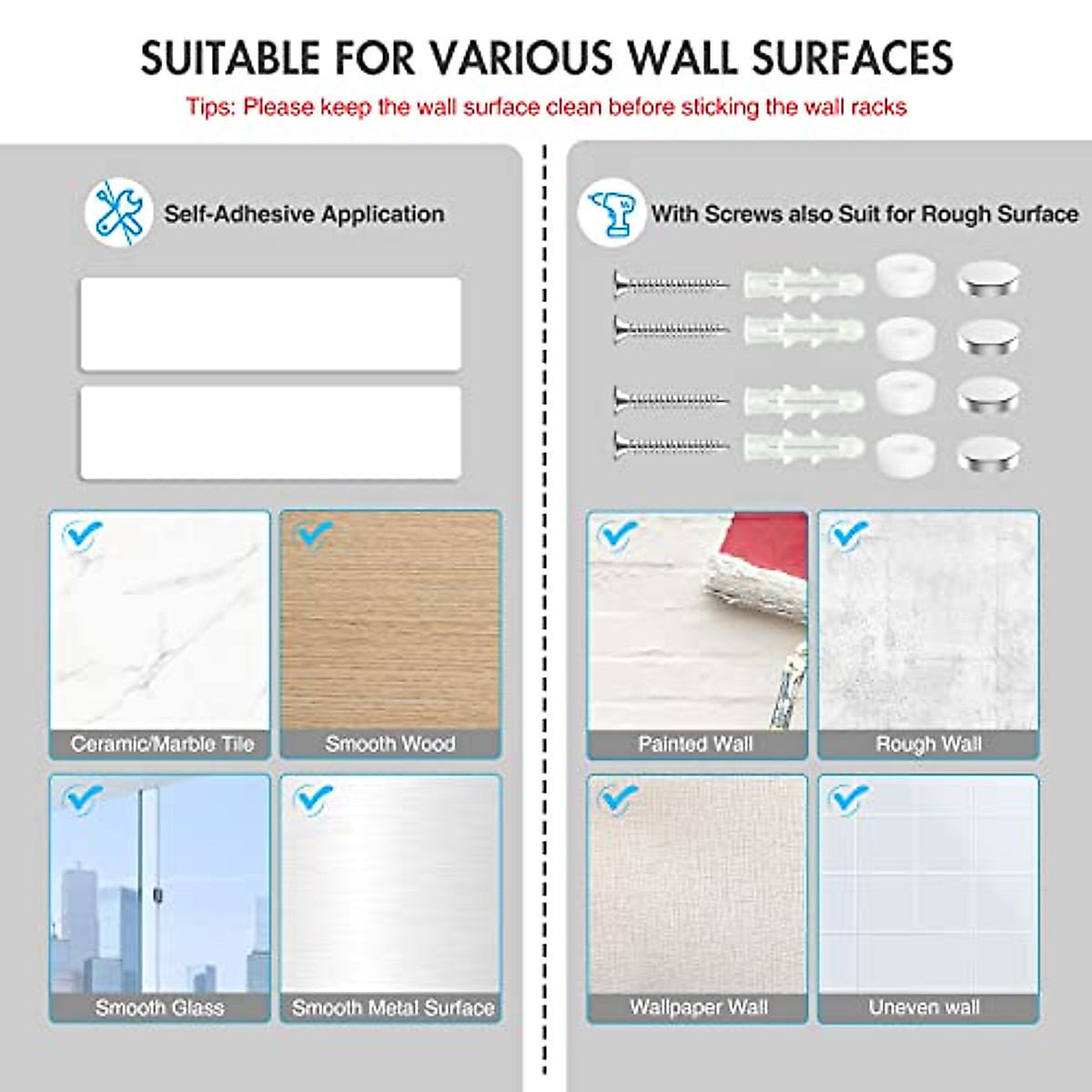 SUITABLE FOR VARIOUS WALL SURFACES

Tips: Please keep the wall surface clean before sticking the wall racks

Self-Adhesive Application

Ceramic/Marble Tile

Smooth Wood

Smooth Glass

Smooth Metal Surface

With Screws also Suit for Rough Surface

Painted Wall

Rough Wall

Wallpaper Wall

Uneven wall